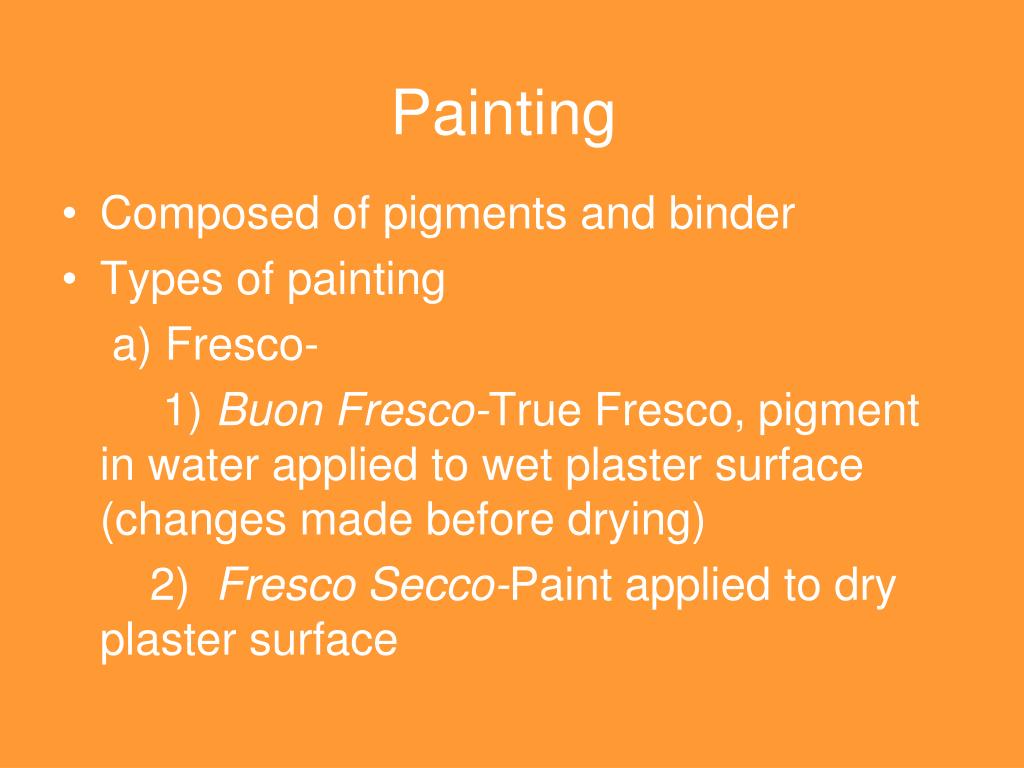 Painting

• Composed of pigments and binder
• Types of painting
a) Fresco-
1) Buon Fresco-True Fresco, pigment in water applied to wet plaster surface (changes made before drying)
2) Fresco Secco-Paint applied to dry plaster surface